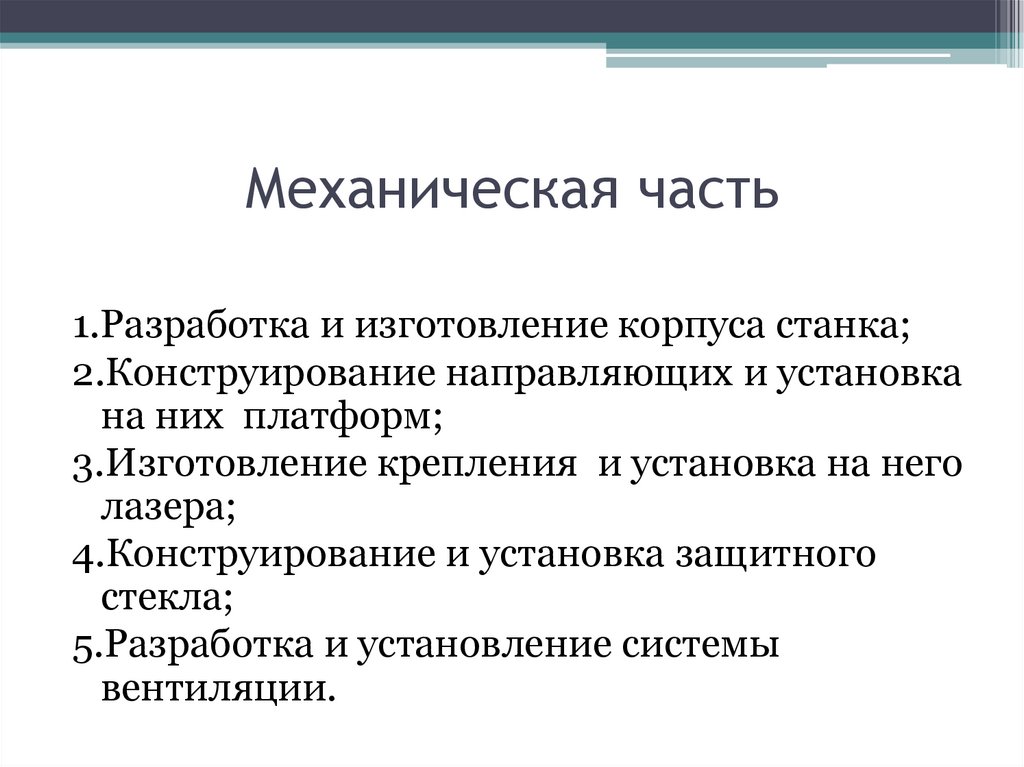 Механическая часть

1.Разработка и изготовление корпуса станка;
2.Конструирование направляющих и установка на них платформ;
3.Изготовление крепления и установка на него лазера;
4.Конструирование и установка защитного стекла;
5.Разработка и установление системы вентиляции.